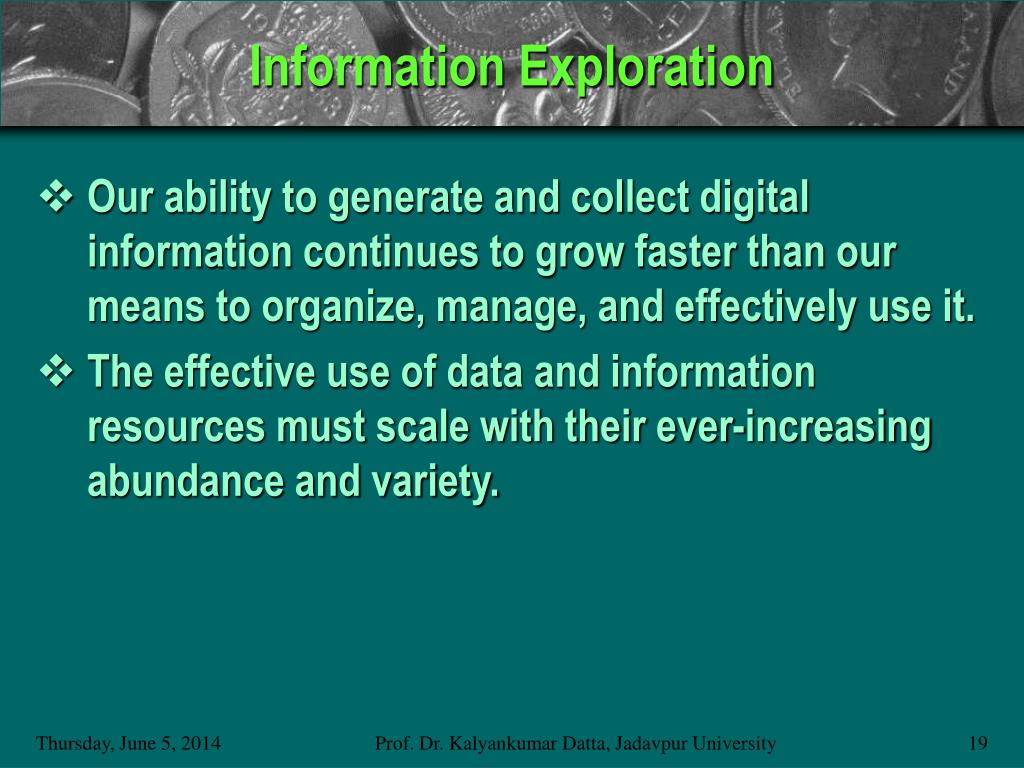 Information Exploration

❖ Our ability to generate and collect digital information continues to grow faster than our means to organize, manage, and effectively use it.

❖ The effective use of data and information resources must scale with their ever-increasing abundance and variety.

Thursday, June 5, 2014

Prof. Dr. Kalyankumar Datta, Jadavpur University

19